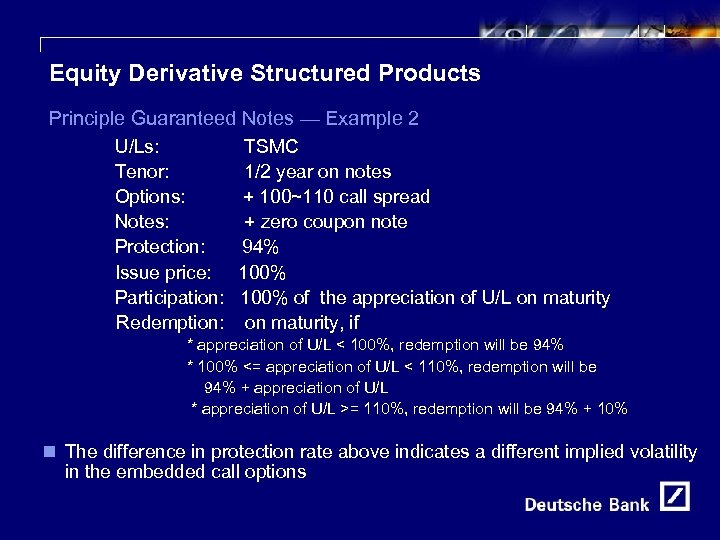 Equity Derivative Structured Products

Principle Guaranteed Notes — Example 2

U/Ls: TSMC
Tenor: 1/2 year on notes
Options: + 100~110 call spread
Notes: + zero coupon note
Protection: 94%
Issue price: 100%
Participation: 100% of the appreciation of U/L on maturity
Redemption: on maturity, if
* appreciation of U/L < 100%, redemption will be 94%
* 100% <= appreciation of U/L < 110%, redemption will be 94% + appreciation of U/L
* appreciation of U/L >= 110%, redemption will be 94% + 10%

The difference in protection rate above indicates a different implied volatility in the embedded call options

Deutsche Bank